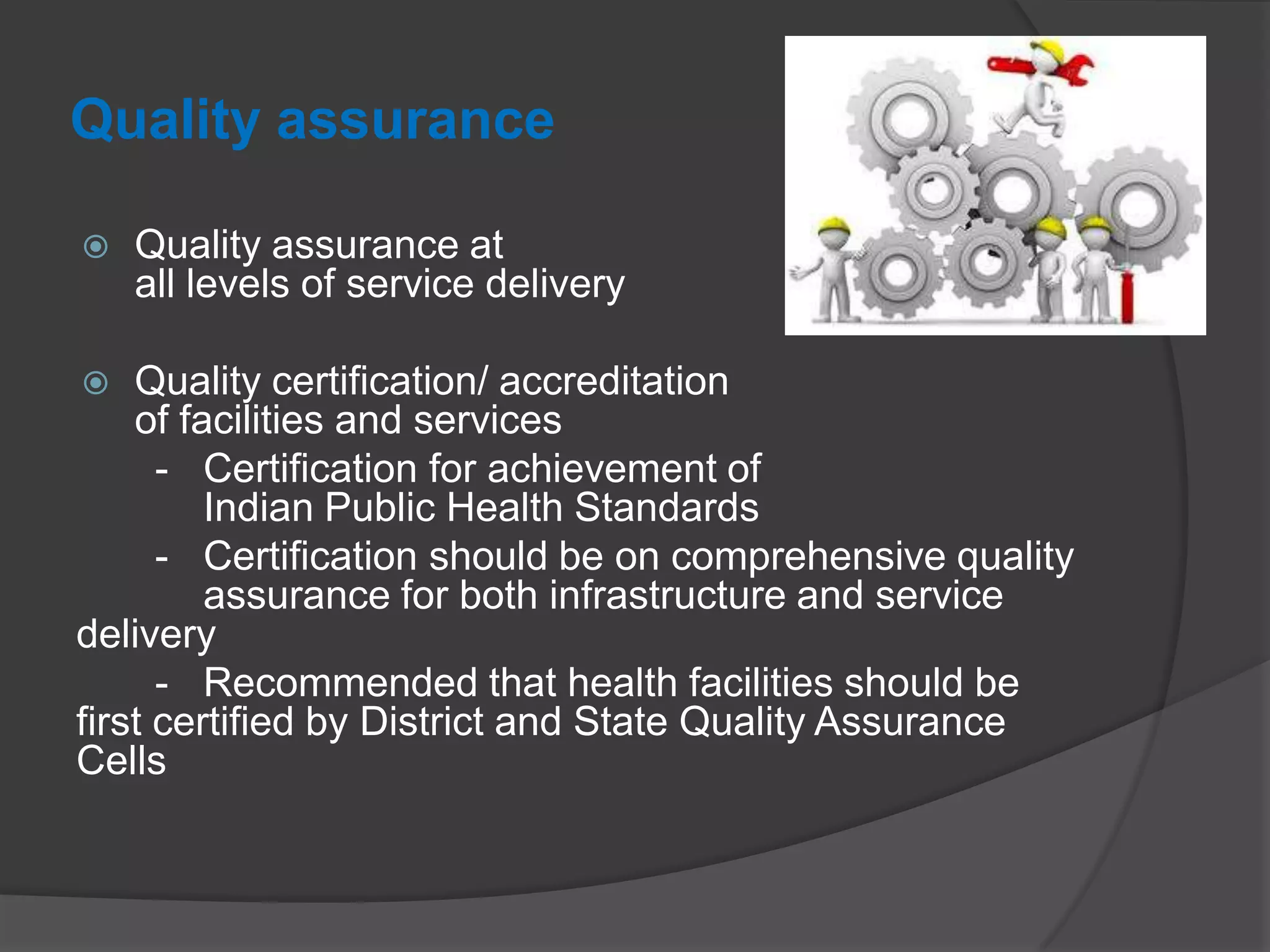 Quality assurance

Quality assurance at all levels of service delivery

Quality certification/ accreditation of facilities and services
- Certification for achievement of Indian Public Health Standards
- Certification should be on comprehensive quality assurance for both infrastructure and service delivery
- Recommended that health facilities should be first certified by District and State Quality Assurance Cells